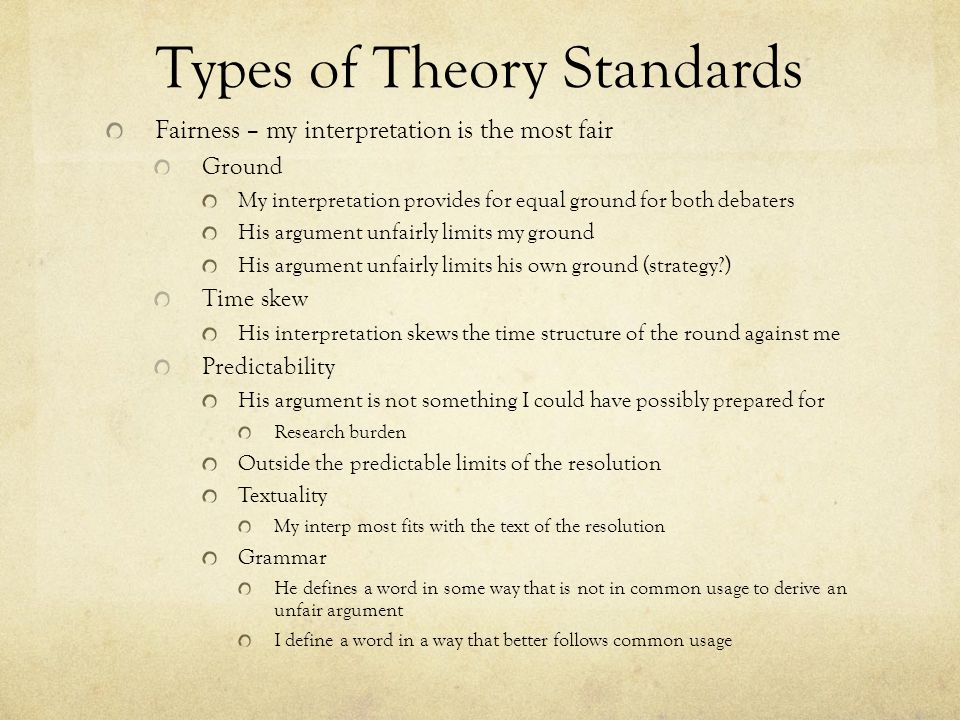 Types of Theory Standards

Fairness – my interpretation is the most fair

Ground

My interpretation provides for equal ground for both debaters

His argument unfairly limits my ground

His argument unfairly limits his own ground (strategy?)

Time skew

His interpretation skews the time structure of the round against me

Predictability

His argument is not something I could have possibly prepared for

Research burden

Outside the predictable limits of the resolution

Textuality

My interp most fits with the text of the resolution

Grammar

He defines a word in some way that is not in common usage to derive an unfair argument

I define a word in a way that better follows common usage